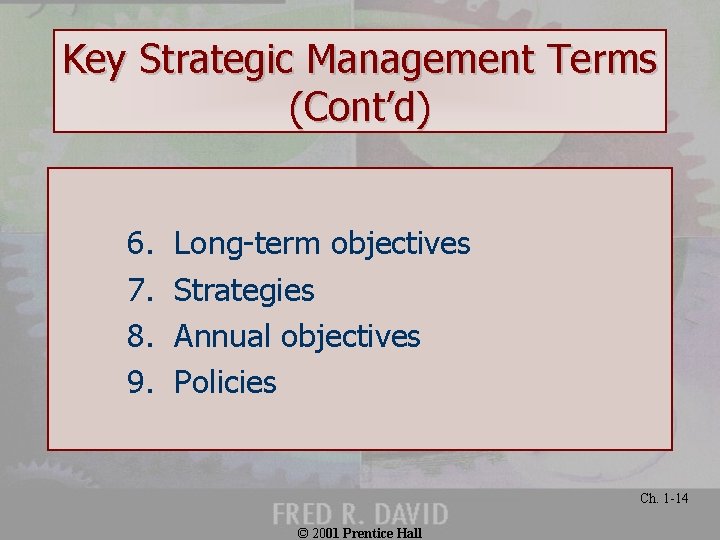 Key Strategic Management Terms (Cont'd)

6. Long-term objectives
7. Strategies
8. Annual objectives
9. Policies

Ch. 1-14

FRED R. DAVID

© 2001 Prentice Hall